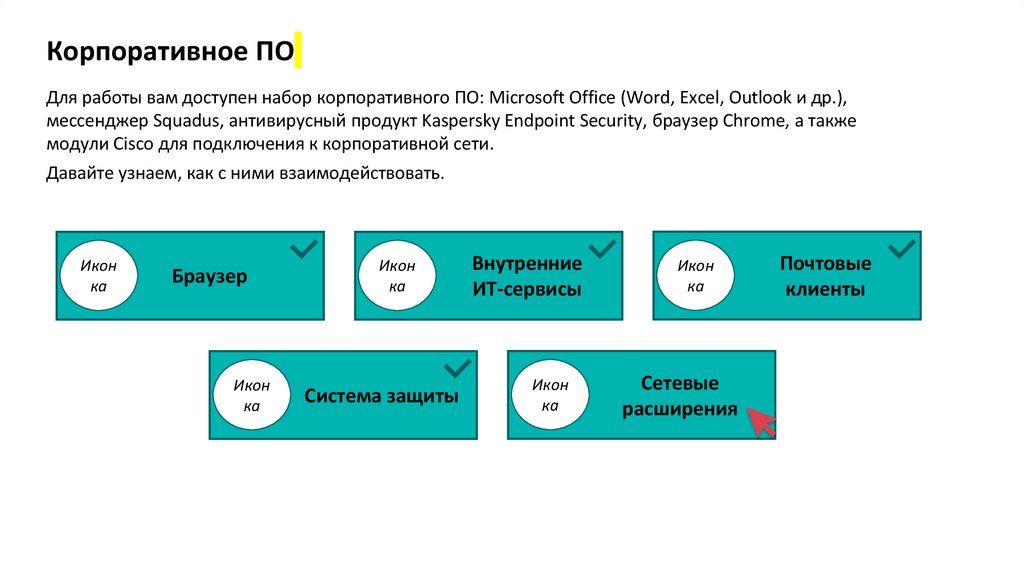 Корпоративное ПО

Для работы вам доступен набор корпоративного ПО: Microsoft Office (Word, Excel, Outlook и др.), мессенджер Squadus, антивирусный продукт Kaspersky Endpoint Security, браузер Chrome, а также модули Cisco для подключения к корпоративной сети.

Давайте узнаем, как с ними взаимодействовать.

Икон ка
Браузер

Икон ка
Внутренние ИТ-сервисы

Икон ка
Почтовые клиенты

Икон ка
Система защиты

Икон ка
Сетевые расширения